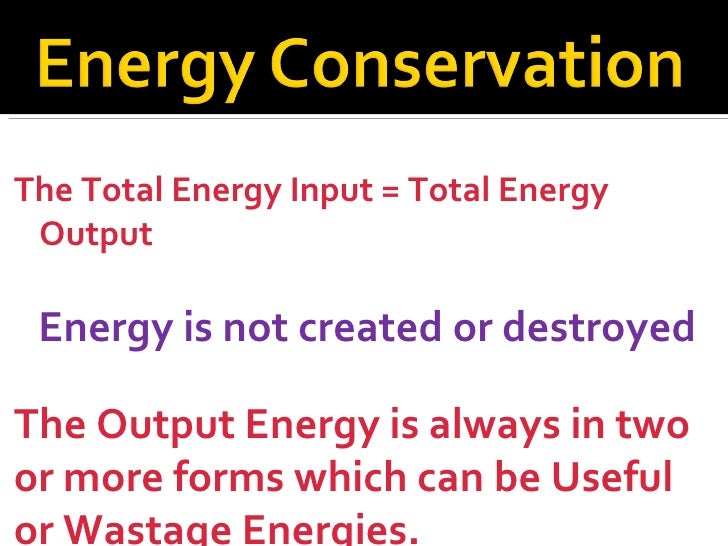 Energy Conservation

The Total Energy Input = Total Energy Output

Energy is not created or destroyed

The Output Energy is always in two or more forms which can be Useful or Wastage Energies.